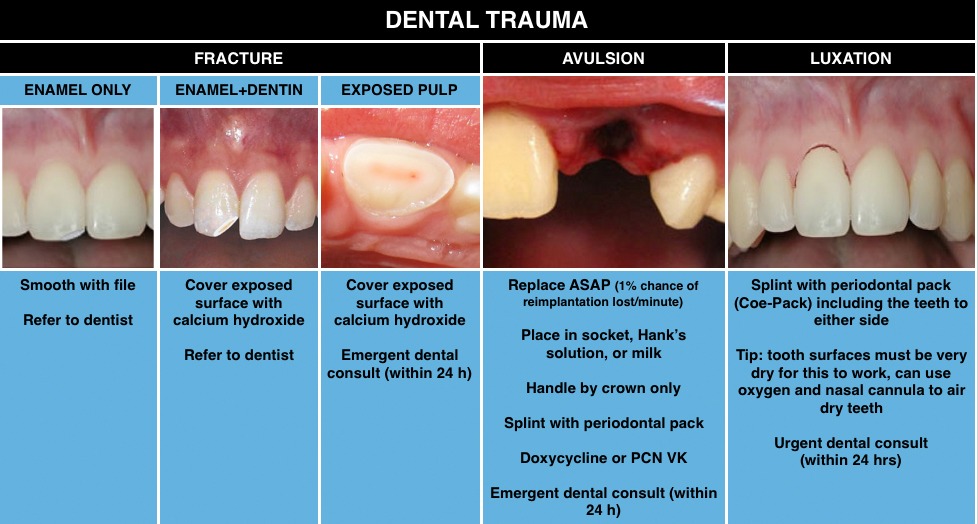 DENTAL TRAUMA

| FRACTURE | | | AVULSION | LUXATION |
|---|---|---|---|---|
| ENAMEL ONLY | ENAMEL+DENTIN | EXPOSED PULP | | |
| Smooth with file<br><br>Refer to dentist | Cover exposed surface with calcium hydroxide<br><br>Refer to dentist | Cover exposed surface with calcium hydroxide<br><br>Emergent dental consult (within 24 h) | Replace ASAP (1% chance of reimplantation lost/minute)<br><br>Place in socket, Hank's solution, or milk<br><br>Handle by crown only<br><br>Splint with periodontal pack<br><br>Doxycycline or PCN VK<br><br>Emergent dental consult (within 24 h) | Splint with periodontal pack (Coe-Pack) including the teeth to either side<br><br>Tip: tooth surfaces must be very dry for this to work, can use oxygen and nasal cannula to air dry teeth<br><br>Urgent dental consult (within 24 hrs) |